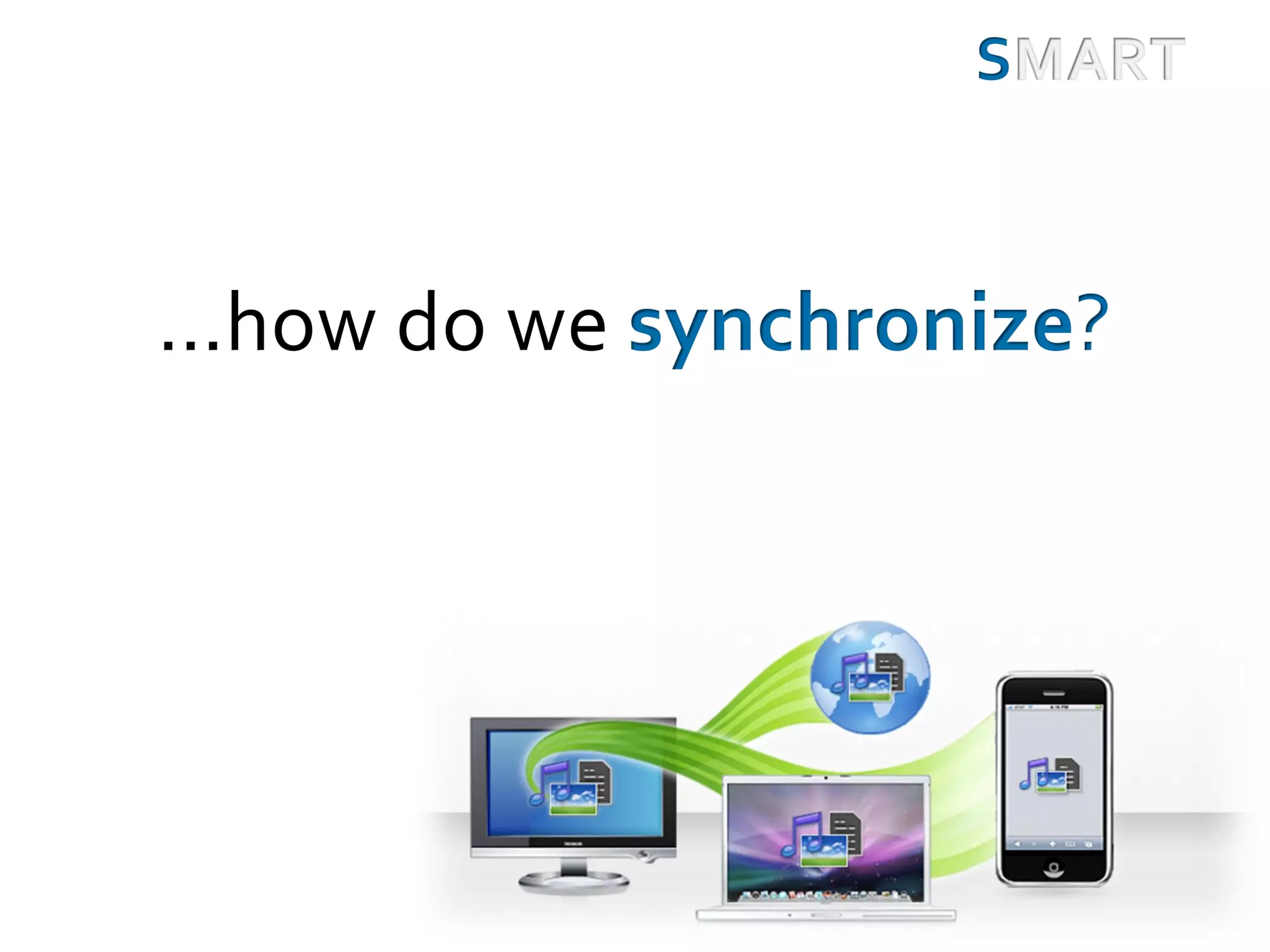 SMART

...how do we synchronize?